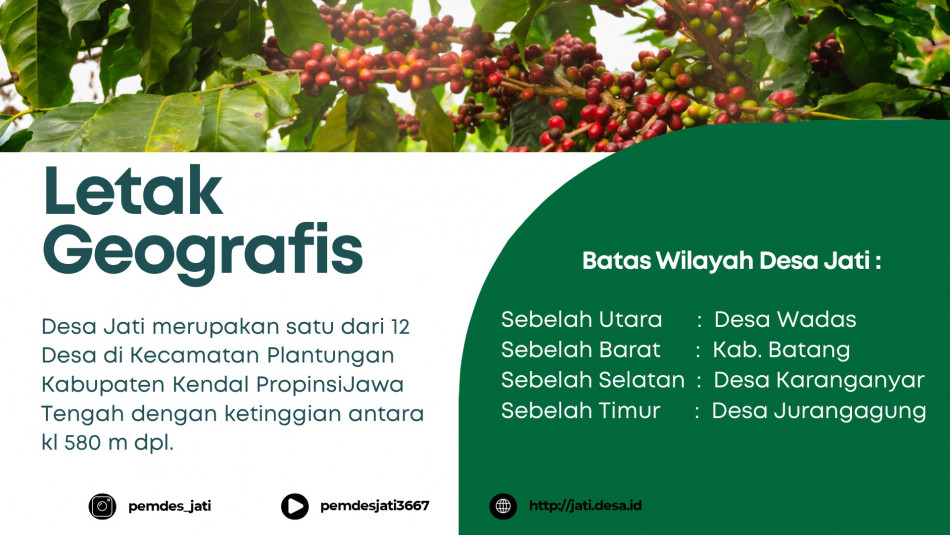 Letak Geografis

Desa Jati merupakan satu dari 12 Desa di Kecamatan Plantungan Kabupaten Kendal PropinsiJawa Tengah dengan ketinggian antara kl 580 m dpl.

Batas Wilayah Desa Jati :

Sebelah Utara : Desa Wadas
Sebelah Barat : Kab. Batang
Sebelah Selatan : Desa Karanganyar
Sebelah Timur : Desa Jurangagung

pemdes_jati
pemdesjati3667
http://jati.desa.id